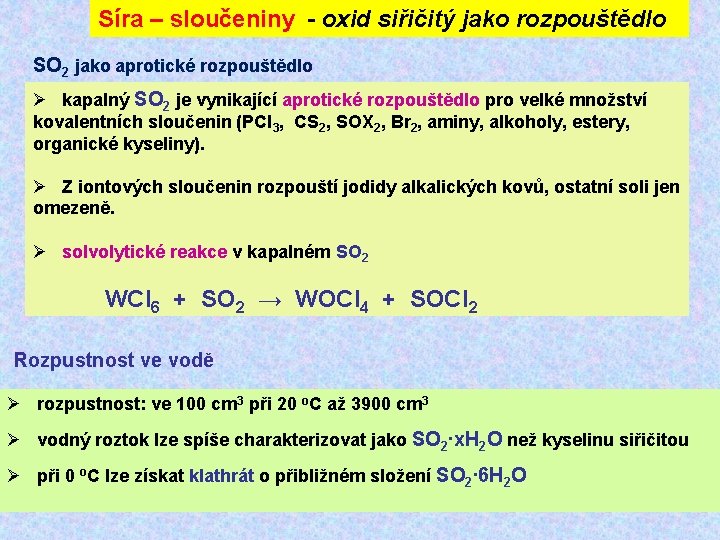 Síra – sloučeniny - oxid siřičitý jako rozpouštědlo

$SO_2$ jako aprotické rozpouštědlo

➢ kapalný $SO_2$ je vynikající aprotické rozpouštědlo pro velké množství kovalentních sloučenin ($PCl_3$, $CS_2$, $SOX_2$, $Br_2$, aminy, alkoholy, estery, organické kyseliny).

➢ Z iontových sloučenin rozpouští jodidy alkalických kovů, ostatní soli jen omezeně.

➢ solvolytické reakce v kapalném $SO_2$

$WCl_6 + SO_2 \rightarrow WOCl_4 + SOCl_2$

Rozpustnost ve vodě

➢ rozpustnost: ve 100 $cm^3$ při 20 $^oC$ až 3900 $cm^3$

➢ vodný roztok lze spíše charakterizovat jako $SO_2 \cdot xH_2O$ než kyselinu siřičitou

➢ při 0 $^oC$ lze získat klathrát o přibližném složení $SO_2 \cdot 6H_2O$